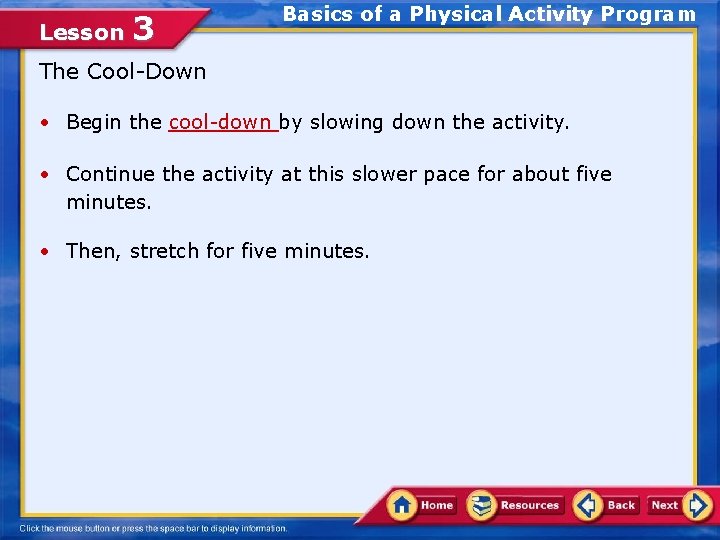 Lesson 3

Basics of a Physical Activity Program

The Cool-Down

• Begin the cool-down by slowing down the activity.

• Continue the activity at this slower pace for about five minutes.

• Then, stretch for five minutes.

Home Resources Back Next

Click the mouse button or press the space bar to display information.